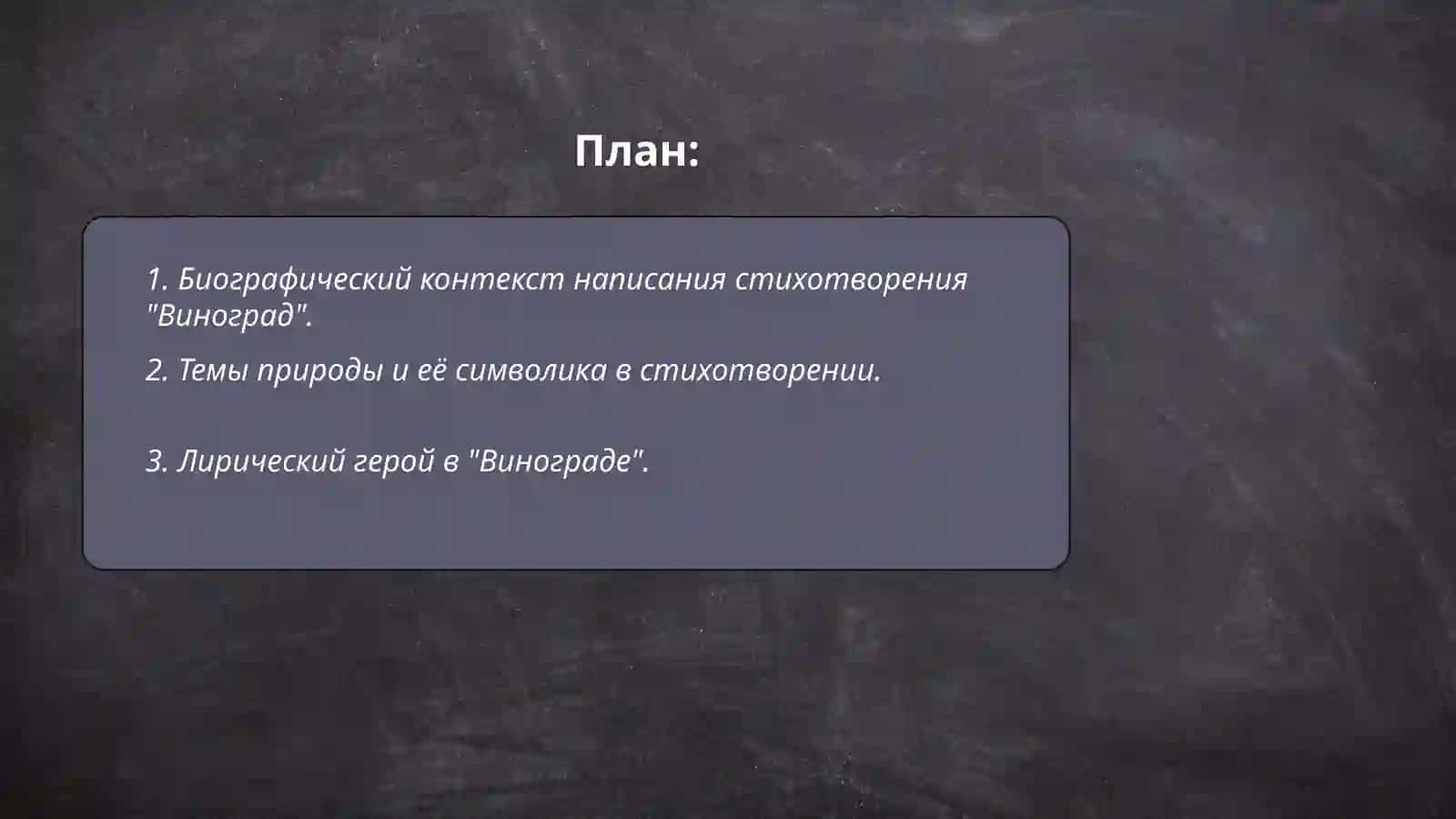 План:

1. Биографический контекст написания стихотворения "Виноград".

2. Темы природы и её символика в стихотворении.

3. Лирический герой в "Винограде".